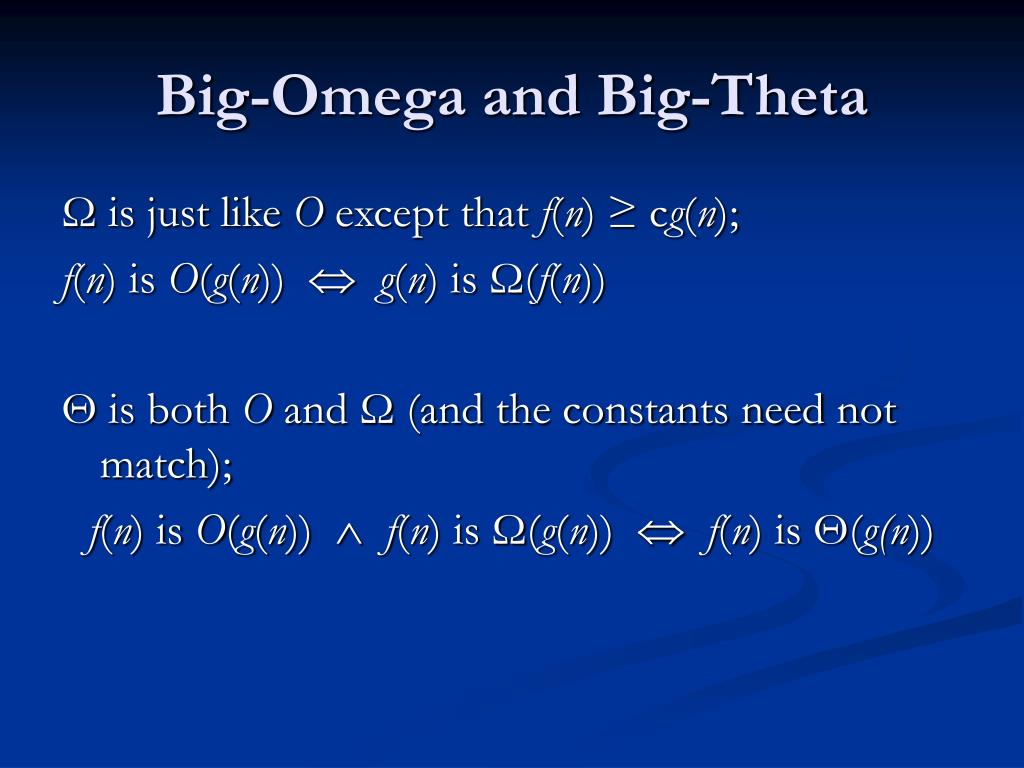 Big-Omega and Big-Theta

$\Omega$ is just like $O$ except that $f(n) \geq cg(n)$;

$f(n)$ is $O(g(n))$ $\Leftrightarrow$ $g(n)$ is $\Omega(f(n))$

$\Theta$ is both $O$ and $\Omega$ (and the constants need not match);

$f(n)$ is $O(g(n))$ $\wedge$ $f(n)$ is $\Omega(g(n))$ $\Leftrightarrow$ $f(n)$ is $\Theta(g(n))$